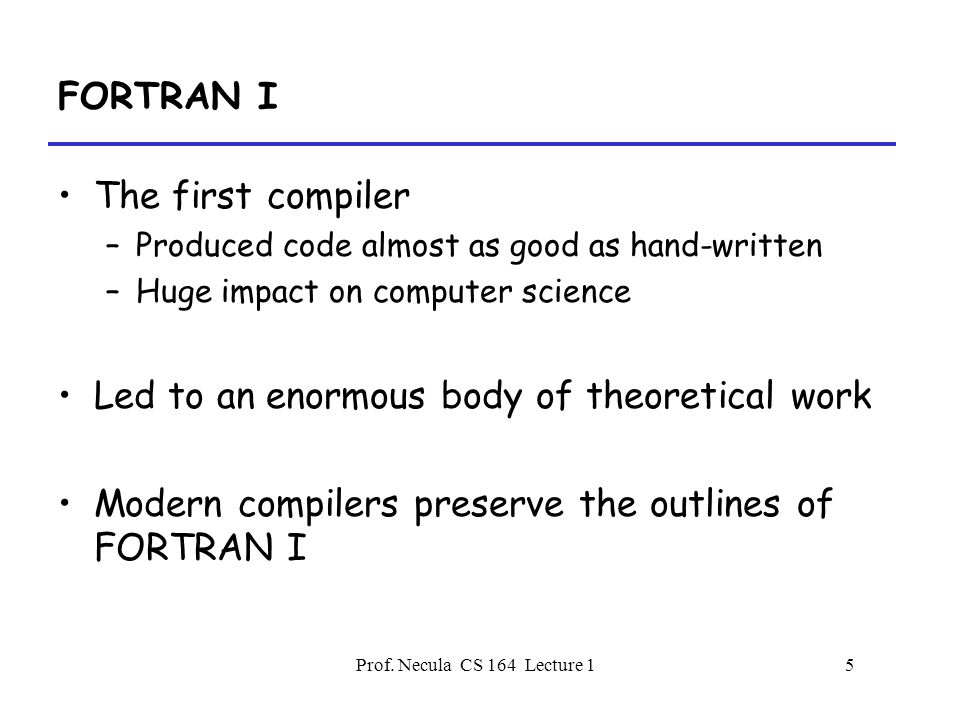 FORTRAN I

• The first compiler
– Produced code almost as good as hand-written
– Huge impact on computer science

• Led to an enormous body of theoretical work

• Modern compilers preserve the outlines of FORTRAN I

Prof. Necula CS 164 Lecture 1 5